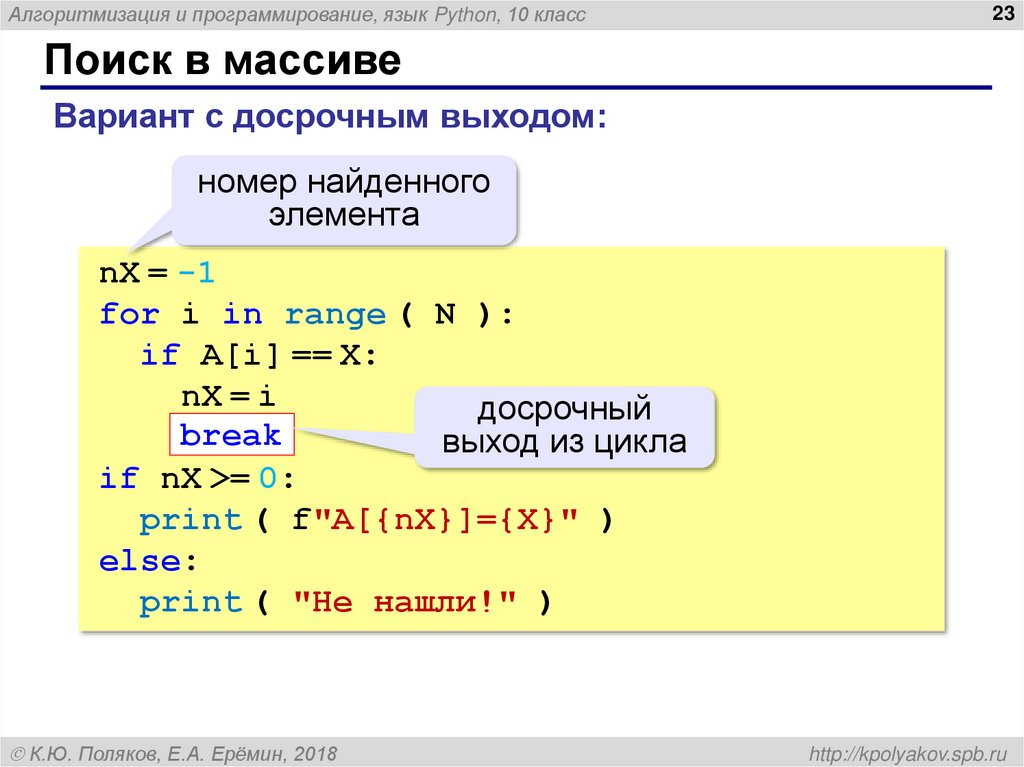 Алгоритмизация и программирование, язык Python, 10 класс

23

Поиск в массиве

Вариант с досрочным выходом:

номер найденного элемента

nX = -1
for i in range ( N ):
  if A[i] == X:
    nX = i
    break
if nX >= 0:
  print ( f"A[{nX}]={X}" )
else:
  print ( "Не нашли!" )

досрочный выход из цикла

© К.Ю. Поляков, Е.А. Ерёмин, 2018

http://kpolyakov.spb.ru